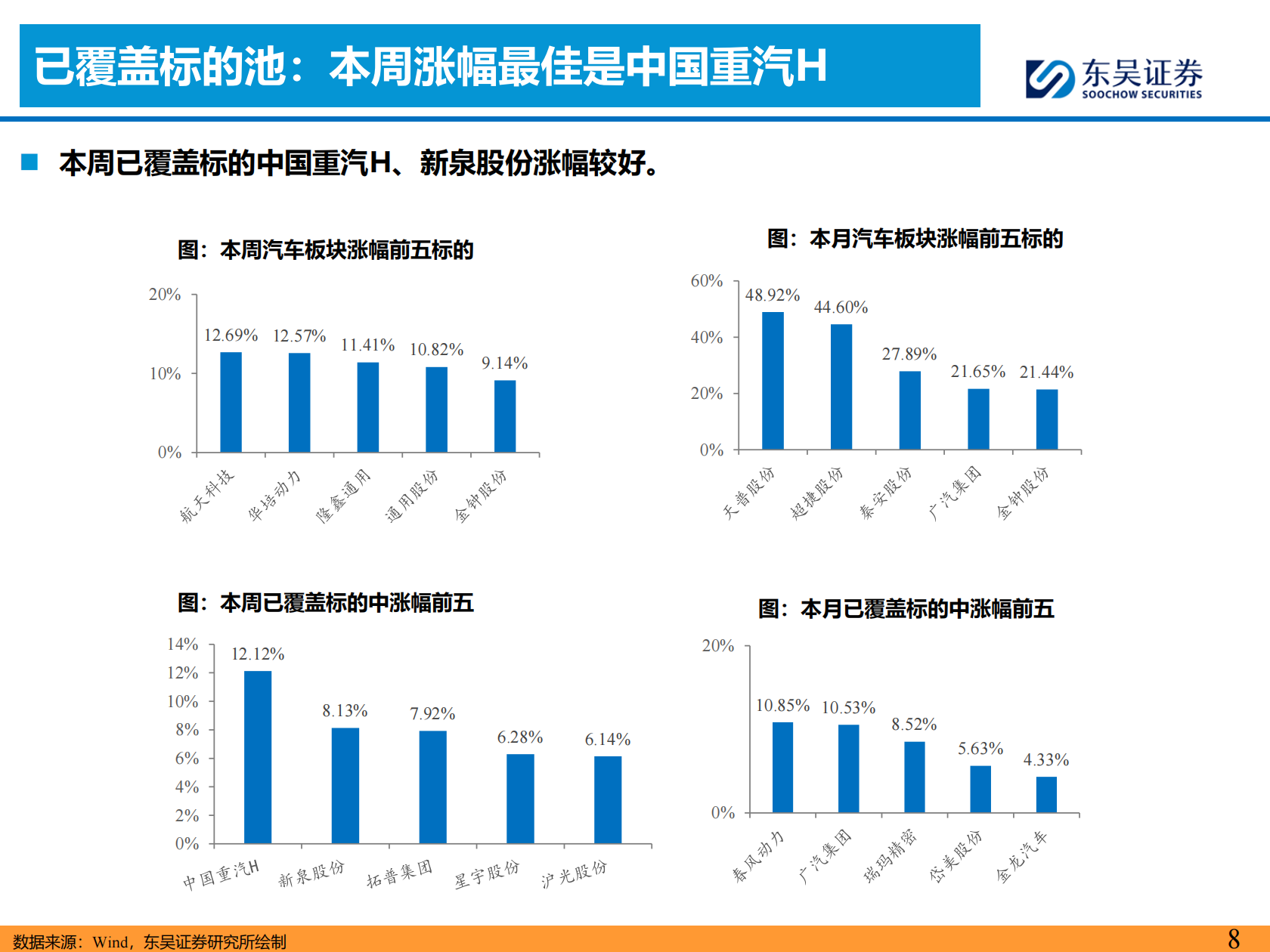 已覆盖标的池：本周涨幅最佳是中国重汽H

东吴证券
SOOCHOW SECURITIES

本周已覆盖标的中国重汽H、新泉股份涨幅较好。

图：本周汽车板块涨幅前五标的

20%
10%
0%

12.69% 12.57% 11.41% 10.82% 9.14%

航天科技 华培动力 隆鑫通用 通用股份 金钟股份

图：本月汽车板块涨幅前五标的

60%
40%
20%
0%

48.92% 44.60% 27.89% 21.65% 21.44%

天普股份 超捷股份 秦安股份 广汽集团 金钟股份

图：本周已覆盖标的中涨幅前五

14%
12%
10%
8%
6%
4%
2%
0%

12.12% 8.13% 7.92% 6.28% 6.14%

中国重汽H 新泉股份 拓普集团 星宇股份 沪光股份

图：本月已覆盖标的中涨幅前五

20%
0%

10.85% 10.53% 8.52% 5.63% 4.33%

春风动力 广汽集团 瑞玛精密 岱美股份 金龙汽车

数据来源：Wind，东吴证券研究所绘制

8